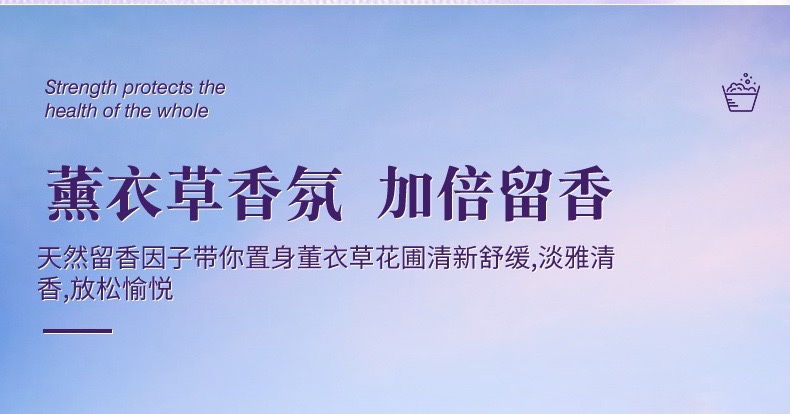 Strength protects the health of the whole

薰衣草香氛 加倍留香

天然留香因子带你置身董衣草花圃清新舒缓,淡雅清香,放松愉悦